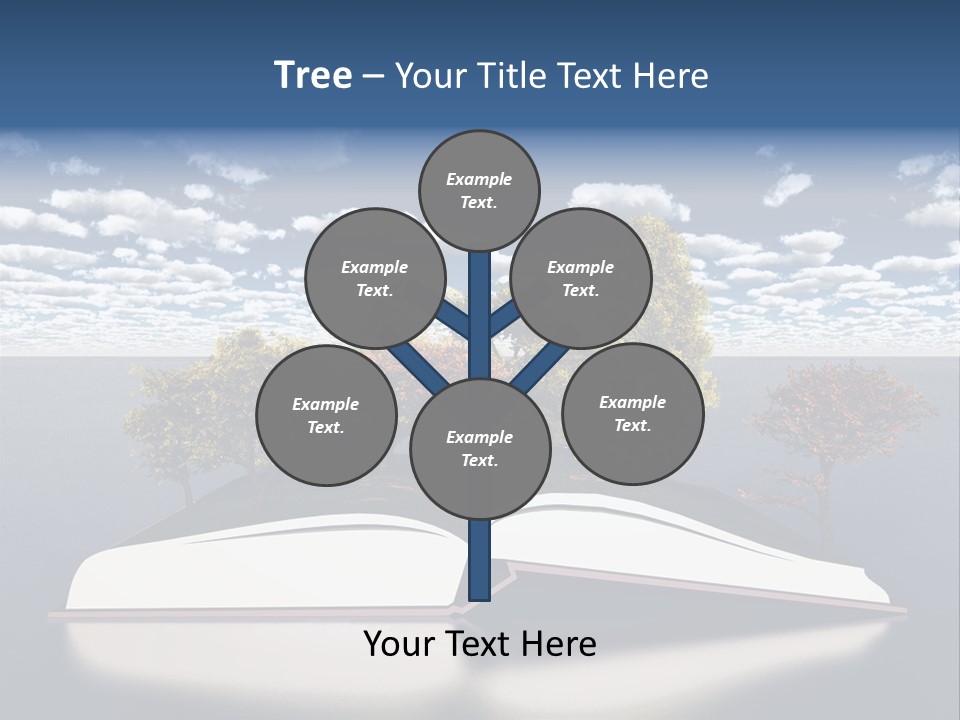 Tree – Your Title Text Here

Example Text.

Example Text.

Example Text.

Example Text.

Example Text.

Example Text.

Your Text Here